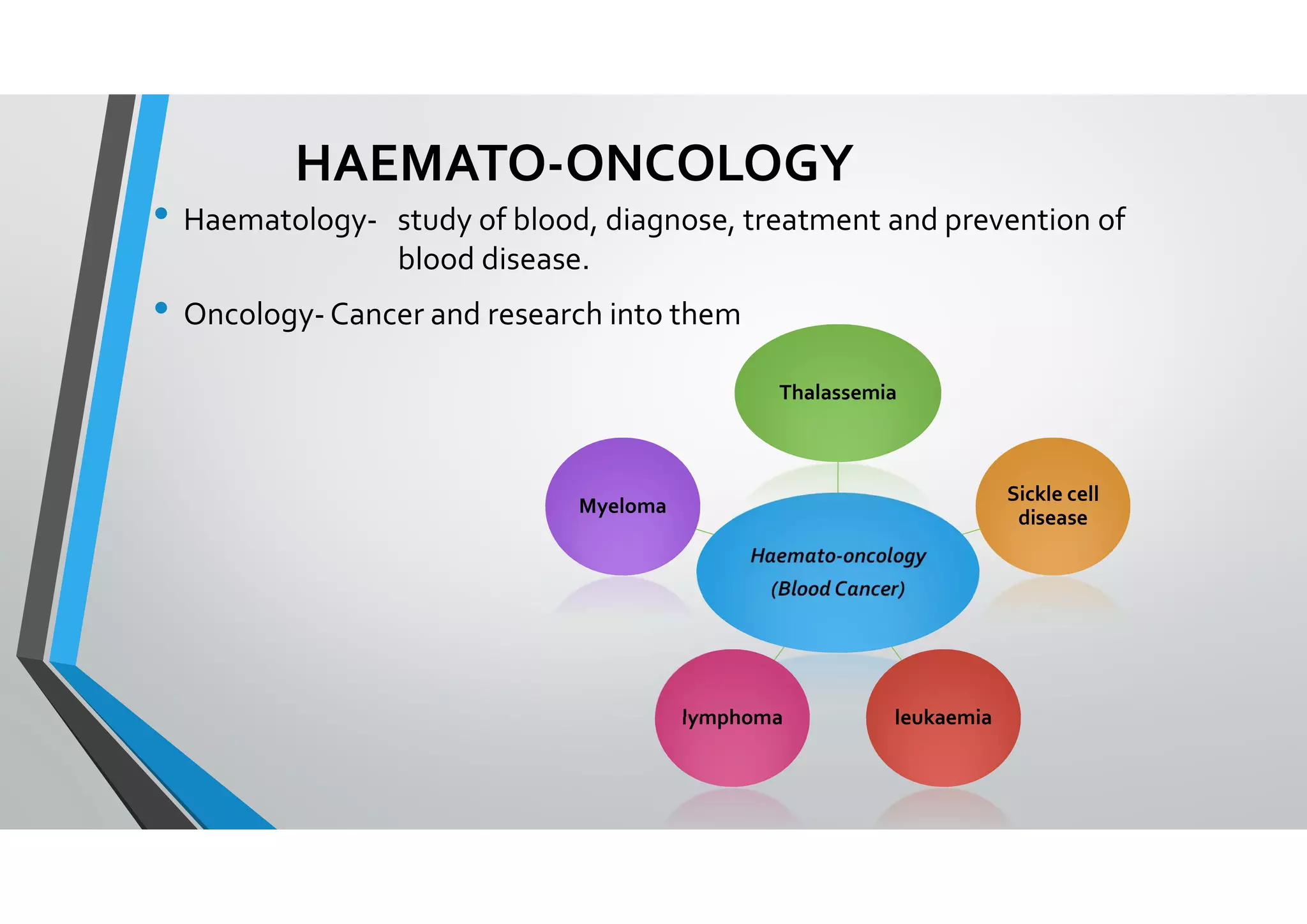 HAEMATO-ONCOLOGY

• Haematology- study of blood, diagnose, treatment and prevention of blood disease.

• Oncology- Cancer and research into them

Thalassemia

Myeloma

Sickle cell disease

Haemato-oncology (Blood Cancer)

lymphoma

leukaemia